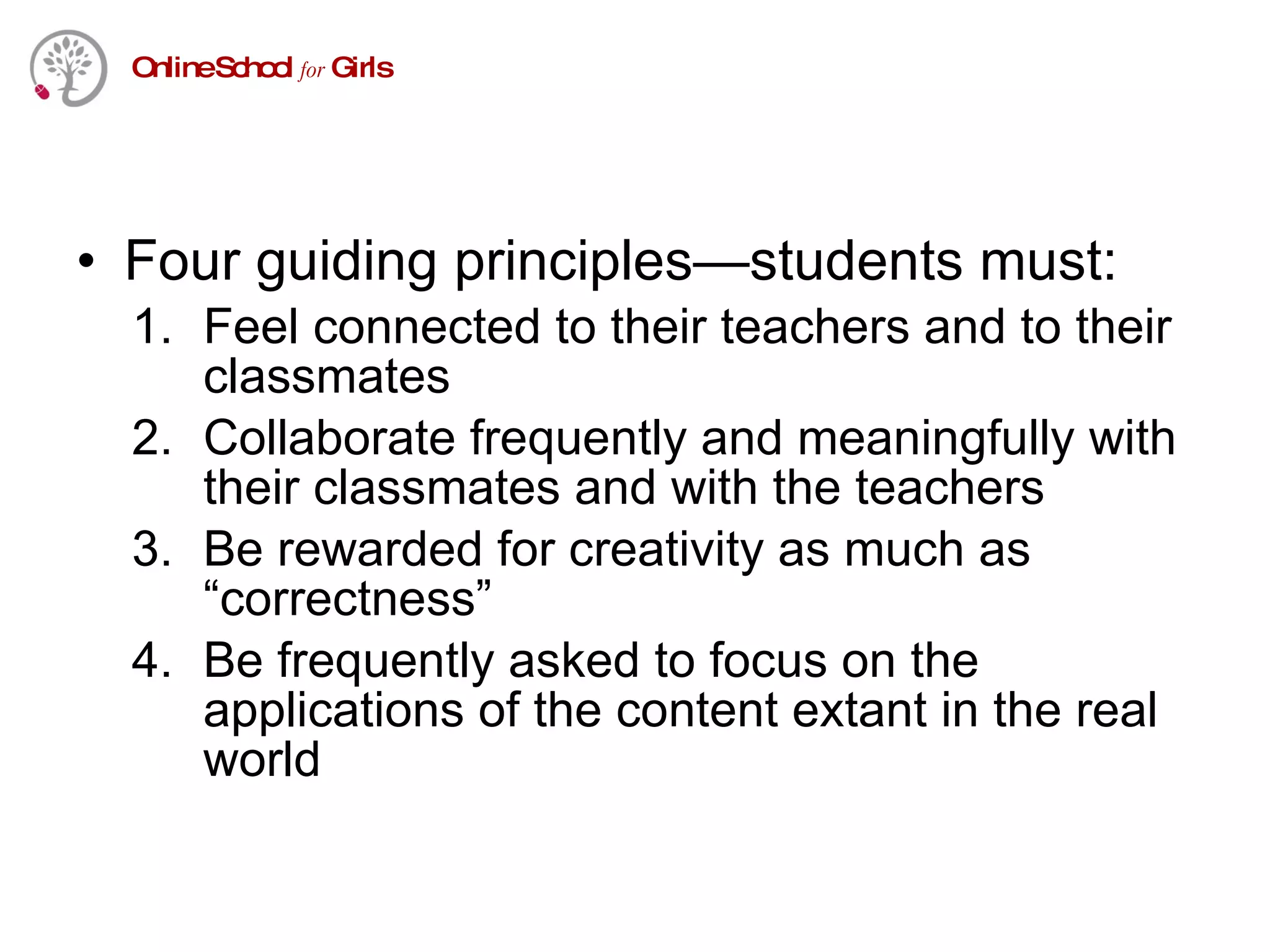 OnlineSchool for Girls

• Four guiding principles—students must:
1. Feel connected to their teachers and to their classmates
2. Collaborate frequently and meaningfully with their classmates and with the teachers
3. Be rewarded for creativity as much as “correctness”
4. Be frequently asked to focus on the applications of the content extant in the real world